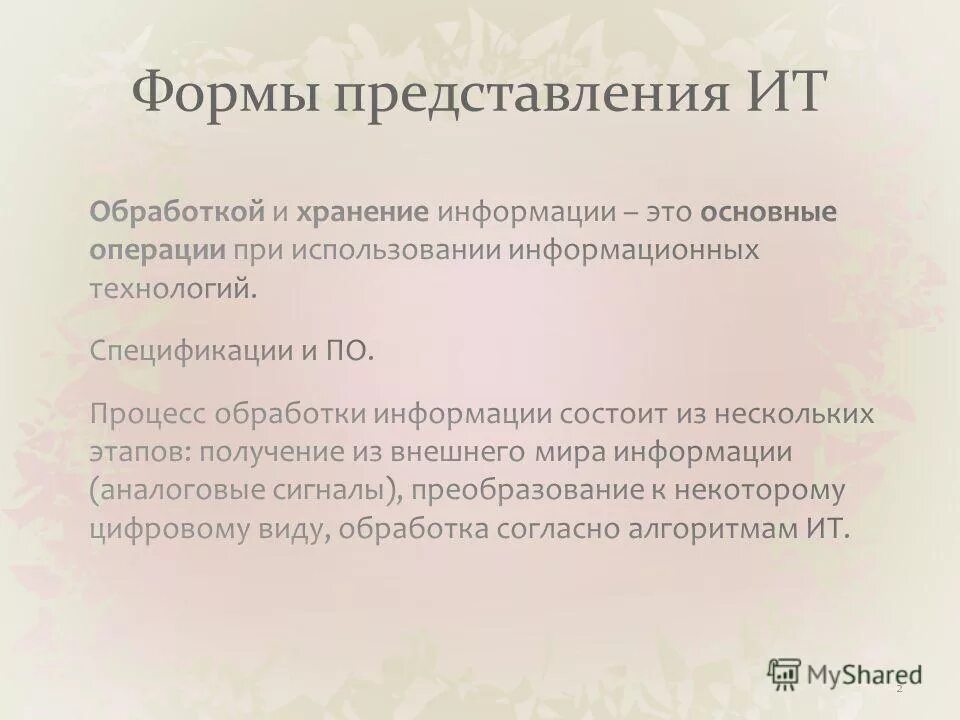 Формы представления ИТ

Обработкой и хранение информации – это основные операции при использовании информационных технологий.

Спецификации и ПО.

Процесс обработки информации состоит из нескольких этапов: получение из внешнего мира информации (аналоговые сигналы), преобразование к некоторому цифровому виду, обработка согласно алгоритмам ИТ.

MyShared

2